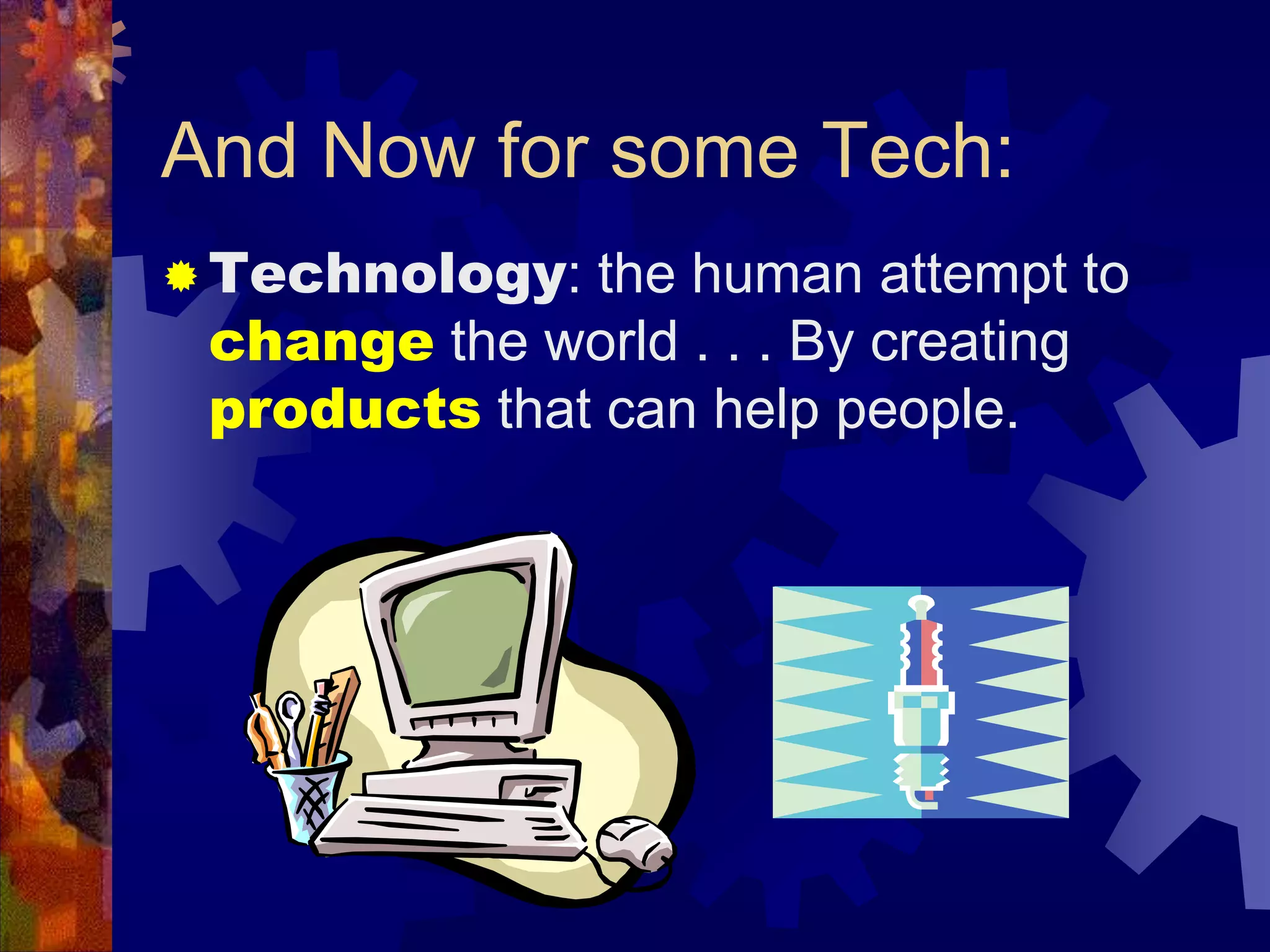 And Now for some Tech:

Technology: the human attempt to change the world . . . By creating products that can help people.